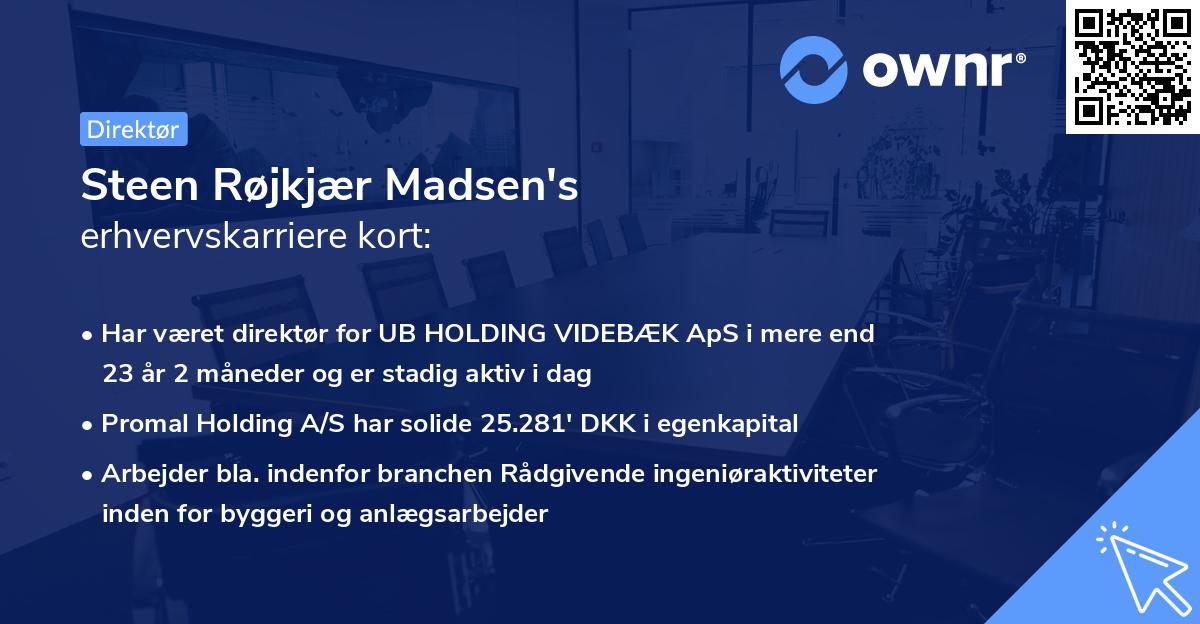 ownr®

Direktør

Steen Røjkjær Madsen's
erhvervskarriere kort:

• Har været direktør for UB HOLDING VIDEBÆK ApS i mere end 23 år 2 måneder og er stadig aktiv i dag

• Promal Holding A/S har solide 25.281' DKK i egenkapital

• Arbejder bla. indenfor branchen Rådgivende ingeniøraktiviteter inden for byggeri og anlægsarbejder